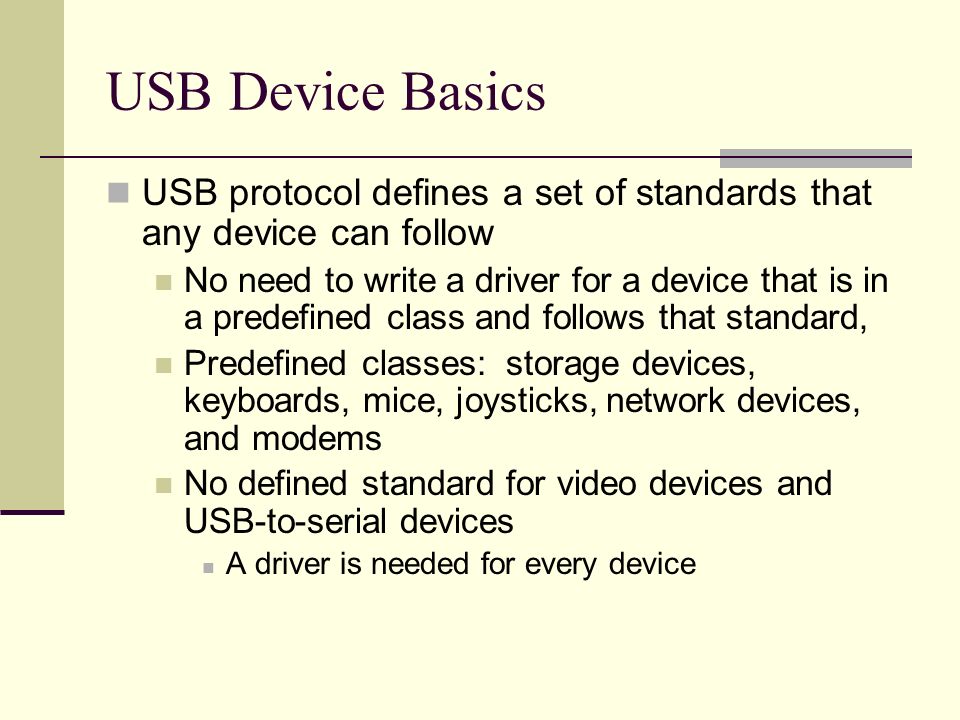 USB Device Basics

USB protocol defines a set of standards that any device can follow

No need to write a driver for a device that is in a predefined class and follows that standard,

Predefined classes: storage devices, keyboards, mice, joysticks, network devices, and modems

No defined standard for video devices and USB-to-serial devices

A driver is needed for every device